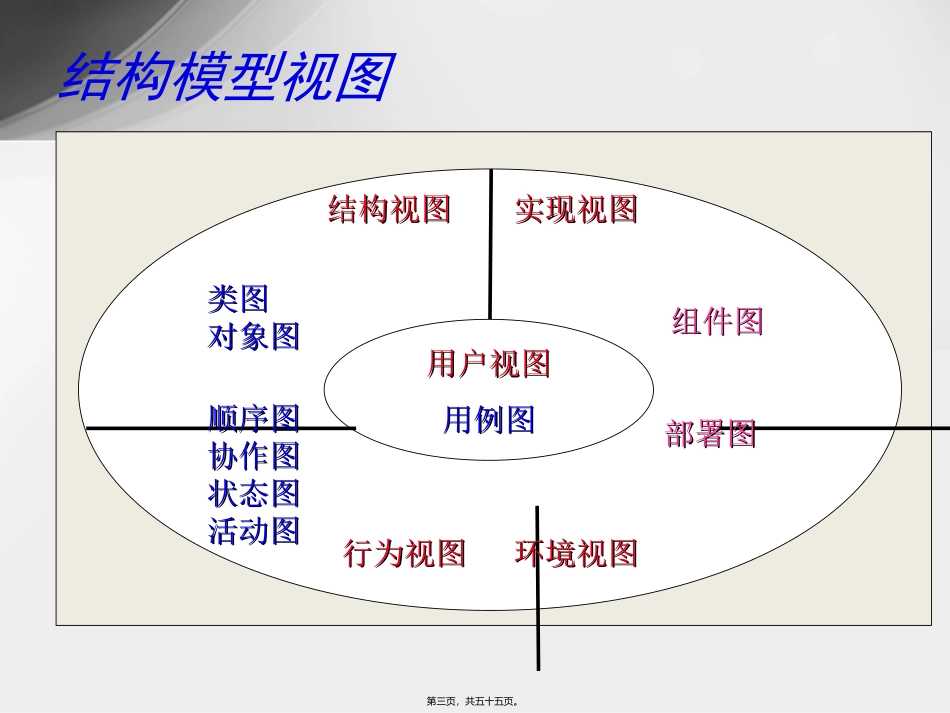 结构模型视图

结构视图

实现视图

类图
对象图

组件图

用户视图

用例图

顺序图
协作图
状态图
活动图

部署图

行为视图

环境视图

第三页，共五十五页。